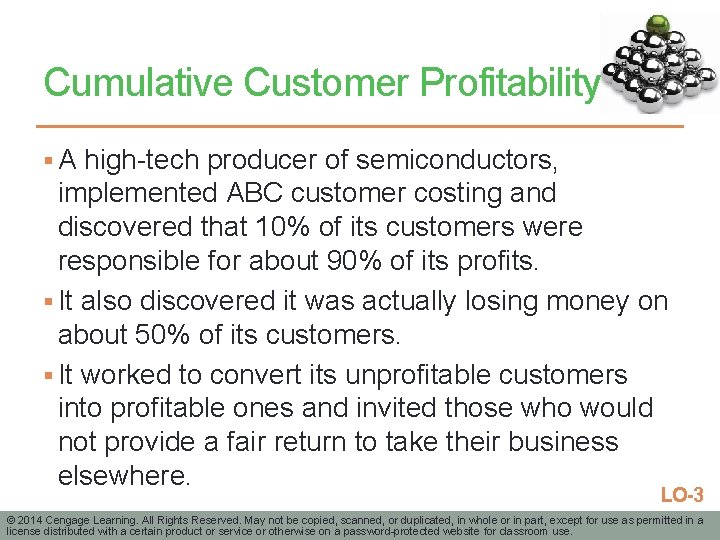 Cumulative Customer Profitability

▪ A high-tech producer of semiconductors, implemented ABC customer costing and discovered that 10% of its customers were responsible for about 90% of its profits.

▪ It also discovered it was actually losing money on about 50% of its customers.

▪ It worked to convert its unprofitable customers into profitable ones and invited those who would not provide a fair return to take their business elsewhere.

LO-3

© 2014 Cengage Learning. All Rights Reserved. May not be copied, scanned, or duplicated, in whole or in part, except for use as permitted in a license distributed with a certain product or service or otherwise on a password-protected website for classroom use.